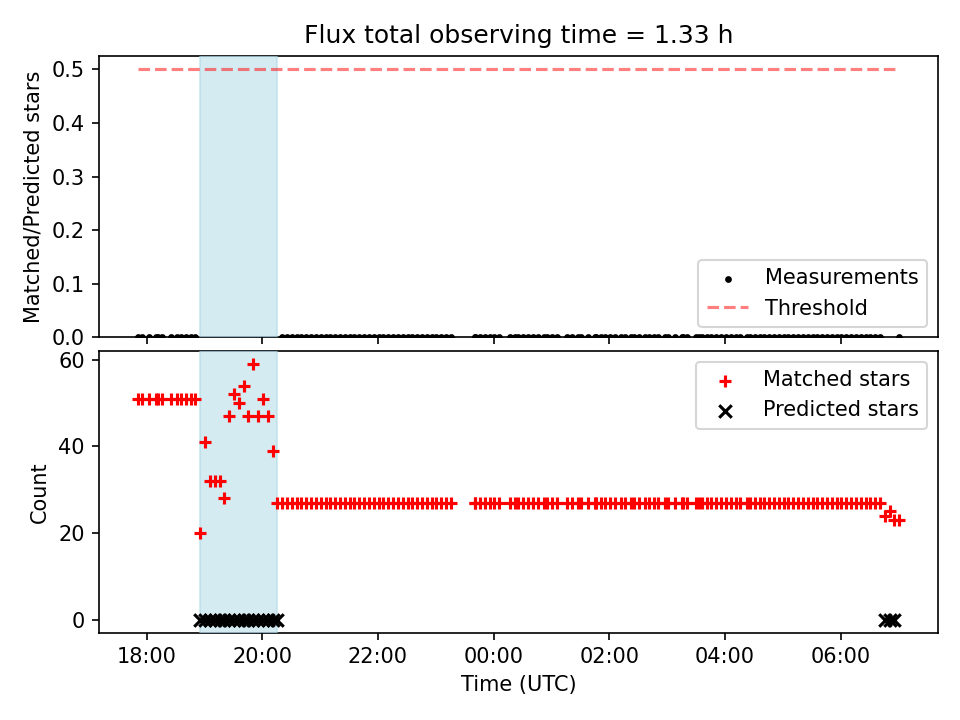 Flux total observing time = 1.33 h

Matched/Predicted stars

0.5
0.4
0.3
0.2
0.1
0.0

Measurements
Threshold

Count

60
40
20
0

Matched stars
Predicted stars

18:00
20:00
22:00
00:00
02:00
04:00
06:00

Time (UTC)